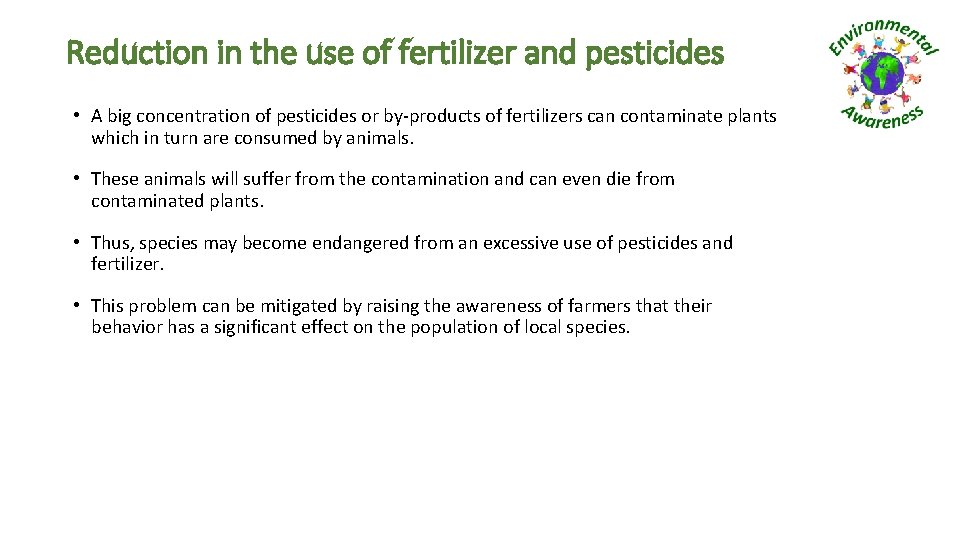 Reduction in the use of fertilizer and pesticides

Environmental Awareness

• A big concentration of pesticides or by-products of fertilizers can contaminate plants which in turn are consumed by animals.

• These animals will suffer from the contamination and can even die from contaminated plants.

• Thus, species may become endangered from an excessive use of pesticides and fertilizer.

• This problem can be mitigated by raising the awareness of farmers that their behavior has a significant effect on the population of local species.